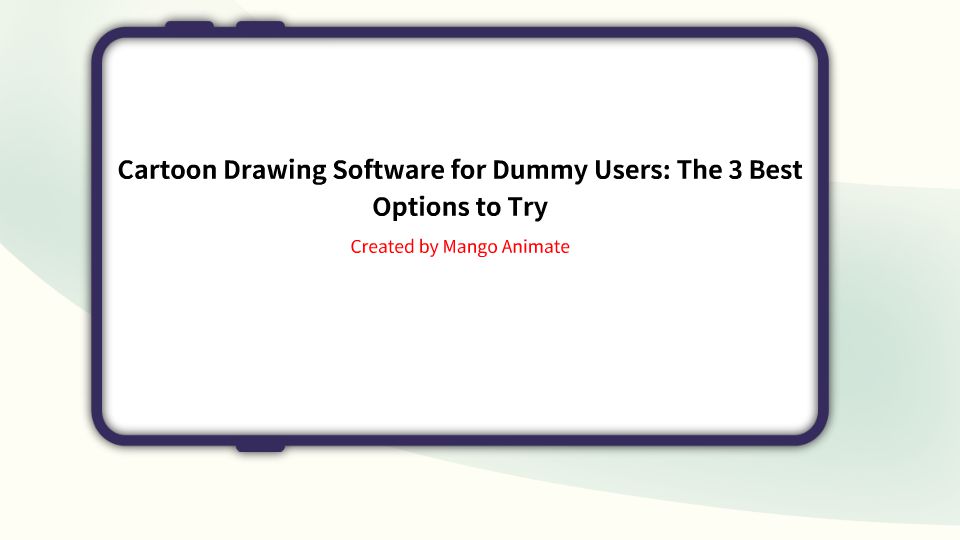 Cartoon Drawing Software for Dummy Users: The 3 Best Options to Try

Created by Mango Animate